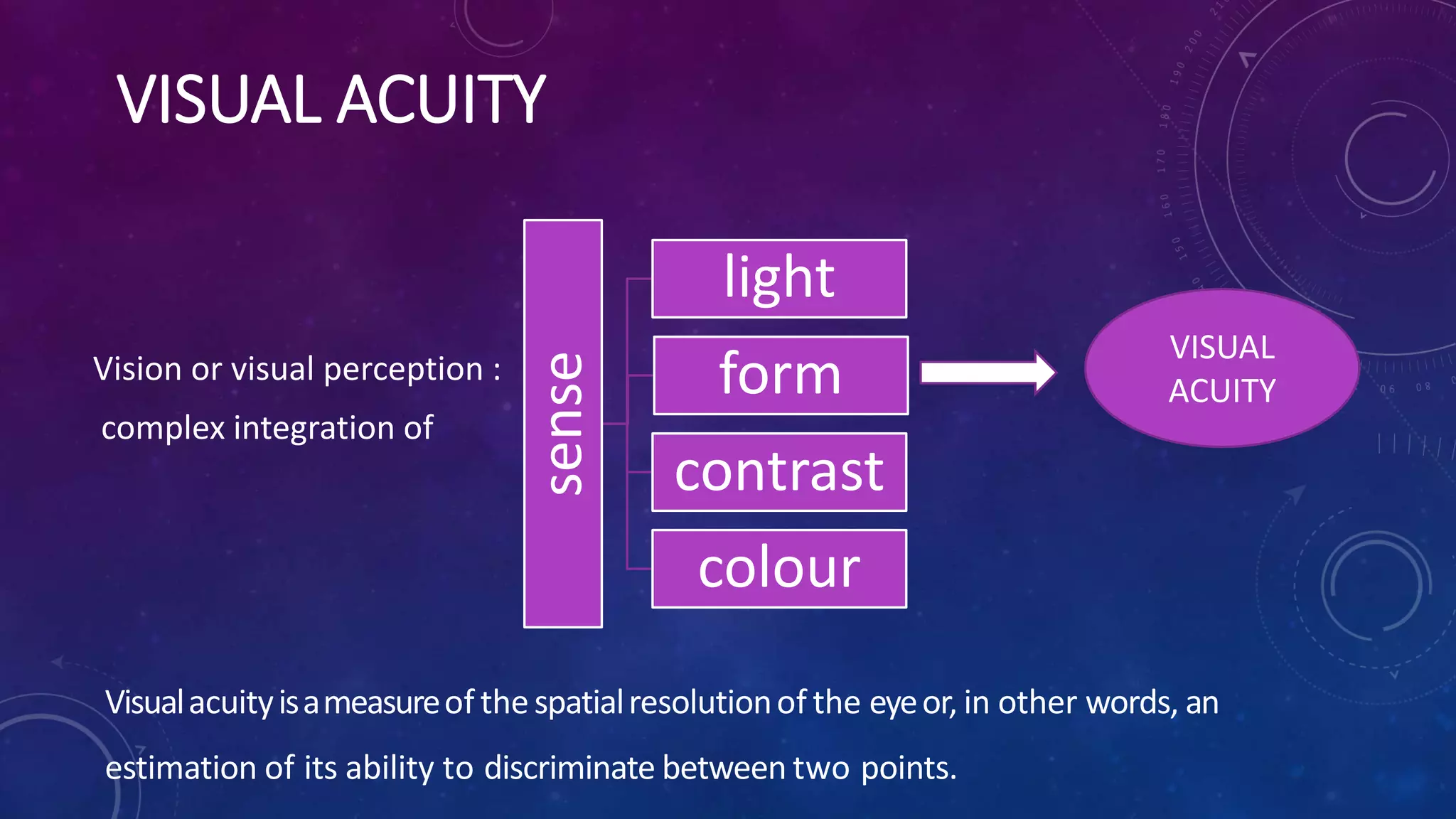 VISUAL ACUITY

Vision or visual perception :

complex integration of

sense

light

form

contrast

colour

VISUAL ACUITY

Visual acuity is a measure of the spatial resolution of the eye or, in other words, an estimation of its ability to discriminate between two points.